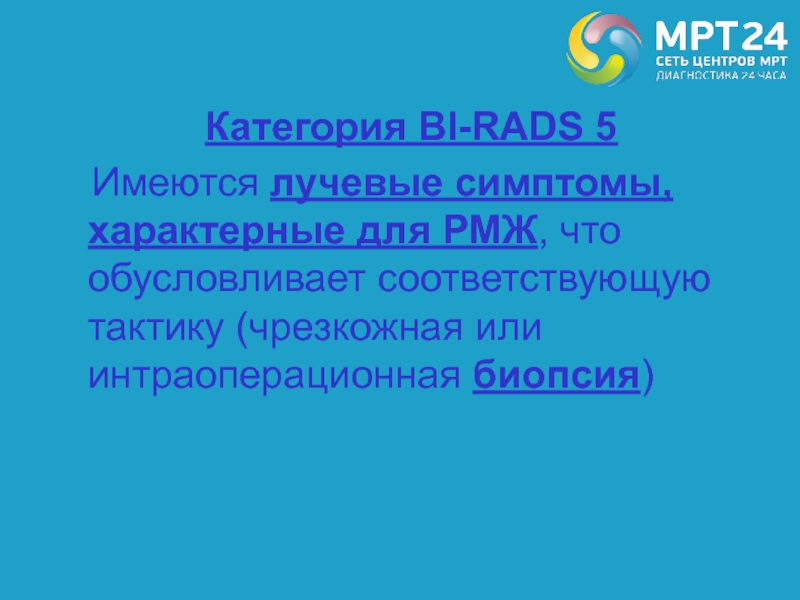 МРТ24
СЕТЬ ЦЕНТРОВ МРТ
ДИАГНОСТИКА 24 ЧАСА

Категория BI-RADS 5

Имеются лучевые симптомы, характерные для РМЖ, что обусловливает соответствующую тактику (чрезкожная или интраоперационная биопсия)